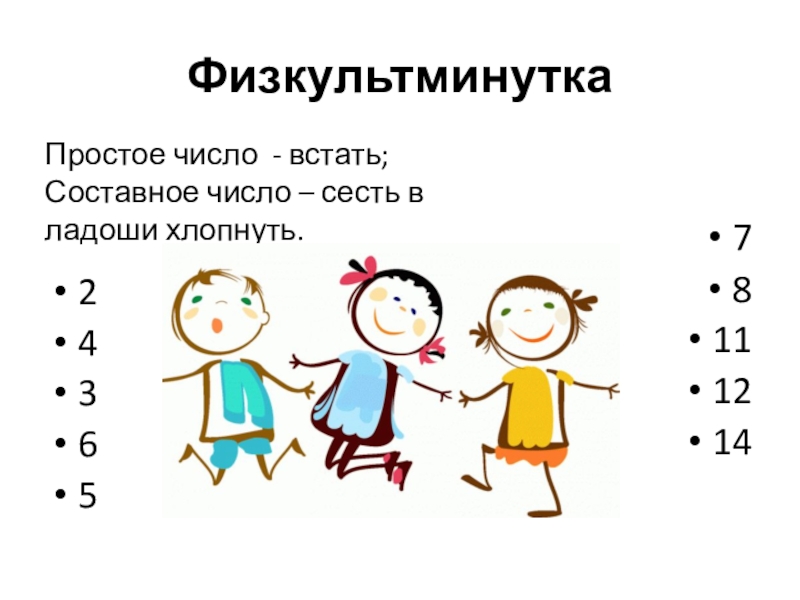 Физкультминутка

Простое число - встать;
Составное число – сесть в ладоши хлопнуть.

• 2
• 4
• 3
• 6
• 5

• 7
• 8
• 11
• 12
• 14